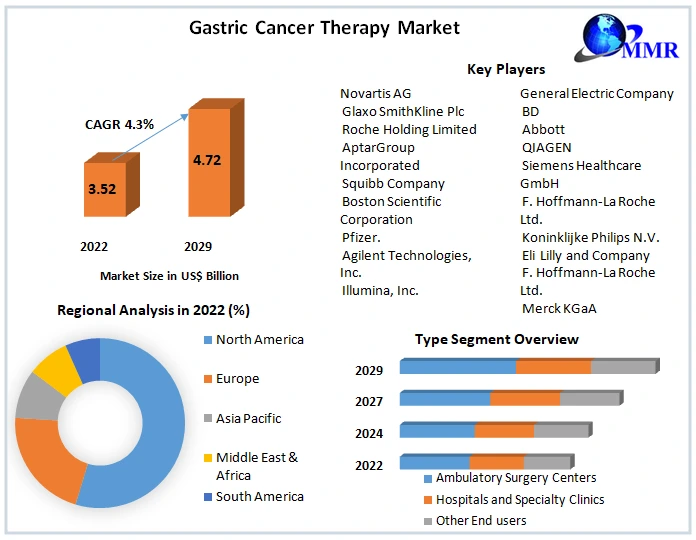 Gastric Cancer Therapy Market

MMR

CAGR 4.3%

3.52

4.72

2022

2029

Market Size in US$ Billion

Key Players

Novartis AG
Glaxo SmithKline Plc
Roche Holding Limited
AptarGroup Incorporated
Squibb Company
Boston Scientific Corporation
Pfizer.
Agilent Technologies, Inc.
Illumina, Inc.

General Electric Company
BD
Abbott
QIAGEN
Siemens Healthcare GmbH
F. Hoffmann-La Roche Ltd.
Koninklijke Philips N.V.
Eli Lilly and Company
F. Hoffmann-La Roche Ltd.
Merck KGaA

Regional Analysis in 2022 (%)

North America
Europe
Asia Pacific
Middle East & Africa
South America

Type Segment Overview

2029
2027
2024
2022

Ambulatory Surgery Centers
Hospitals and Specialty Clinics
Other End users